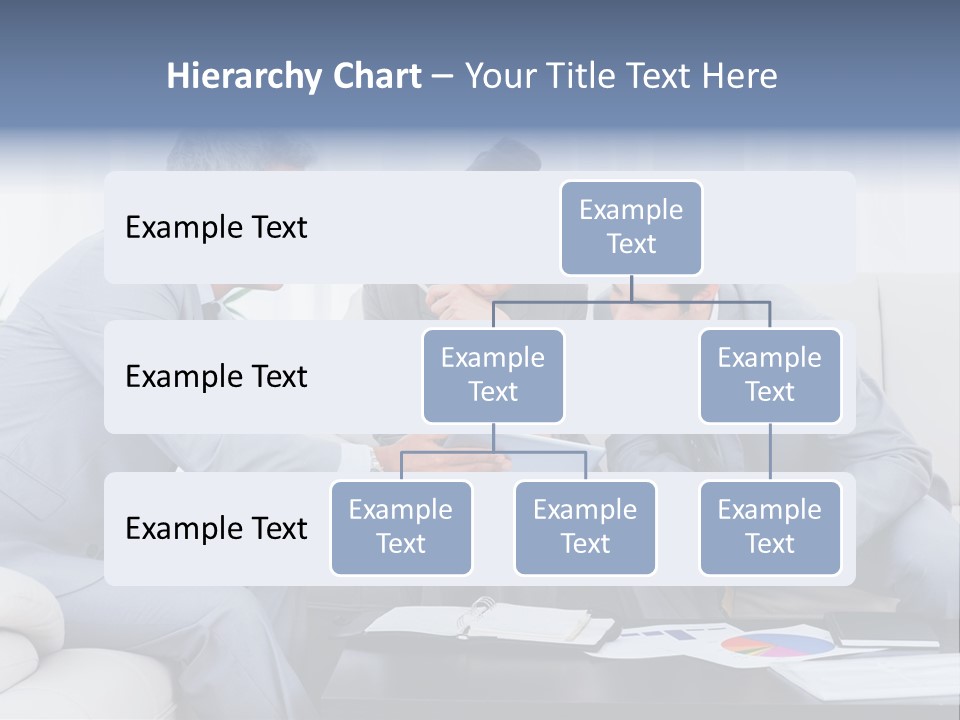 Hierarchy Chart – Your Title Text Here

Example Text

Example Text

Example Text

Example Text

Example Text

Example Text

Example Text

Example Text

Example Text